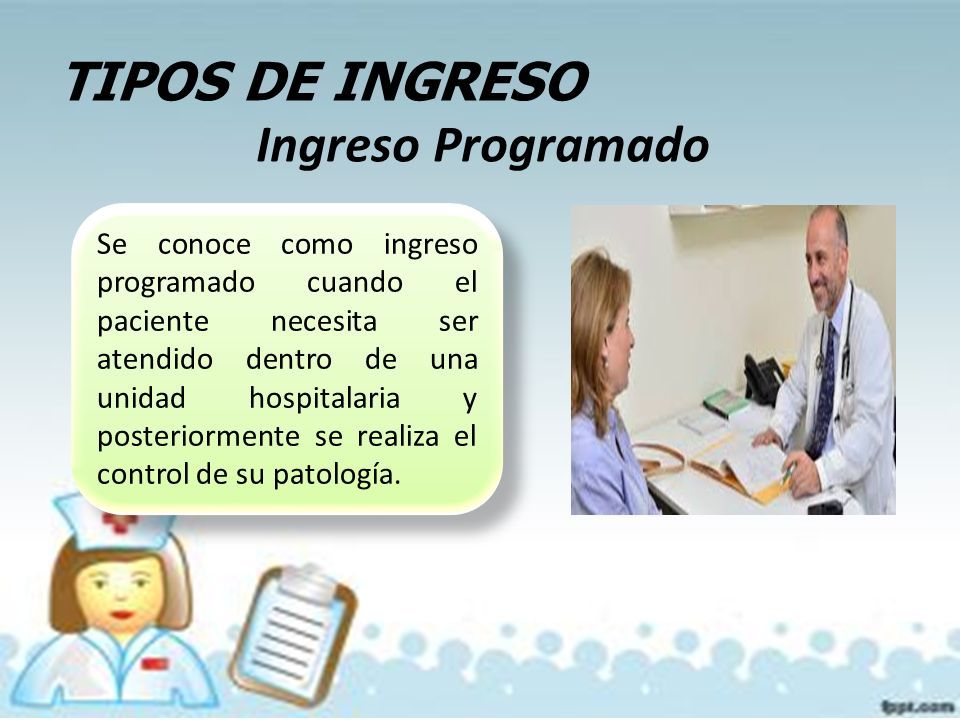 TIPOS DE INGRESO
Ingreso Programado

Se conoce como ingreso programado cuando el paciente necesita ser atendido dentro de una unidad hospitalaria y posteriormente se realiza el control de su patología.

fppt.com